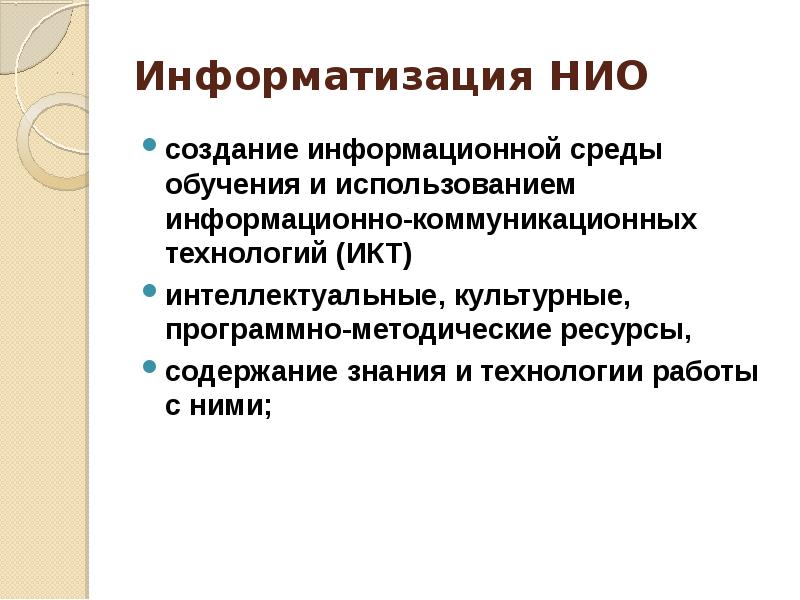 Информатизация НИО

• создание информационной среды обучения и использованием информационно-коммуникационных технологий (ИКТ)
• интеллектуальные, культурные, программно-методические ресурсы,
• содержание знания и технологии работы с ними;